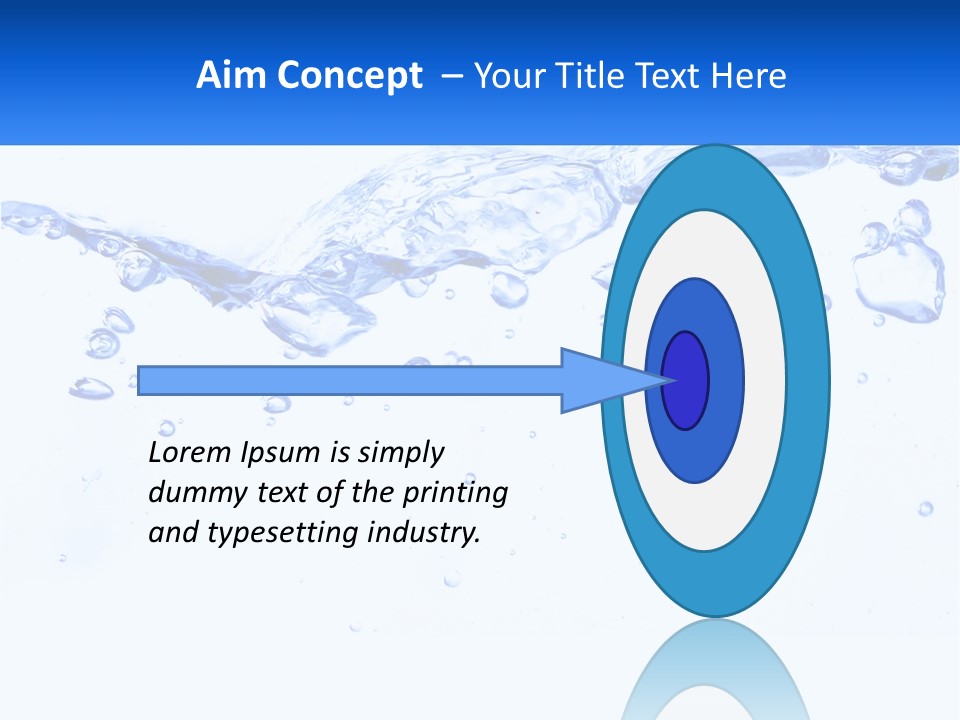 Aim Concept – Your Title Text Here

Lorem Ipsum is simply dummy text of the printing and typesetting industry.